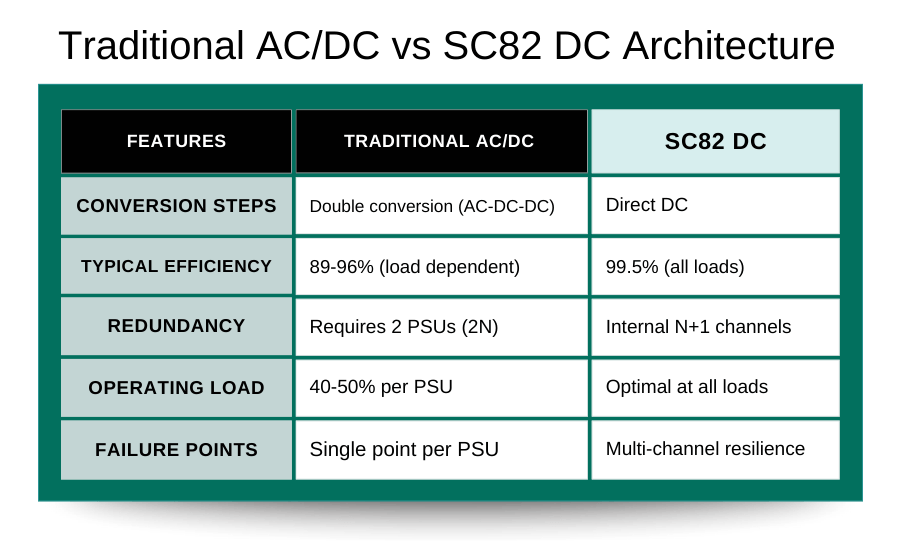 Traditional AC/DC vs SC82 DC Architecture

| FEATURES | TRADITIONAL AC/DC | SC82 DC |
|---|---|---|
| CONVERSION STEPS | Double conversion (AC-DC-DC) | Direct DC |
| TYPICAL EFFICIENCY | 89-96% (load dependent) | 99.5% (all loads) |
| REDUNDANCY | Requires 2 PSUs (2N) | Internal N+1 channels |
| OPERATING LOAD | 40-50% per PSU | Optimal at all loads |
| FAILURE POINTS | Single point per PSU | Multi-channel resilience |